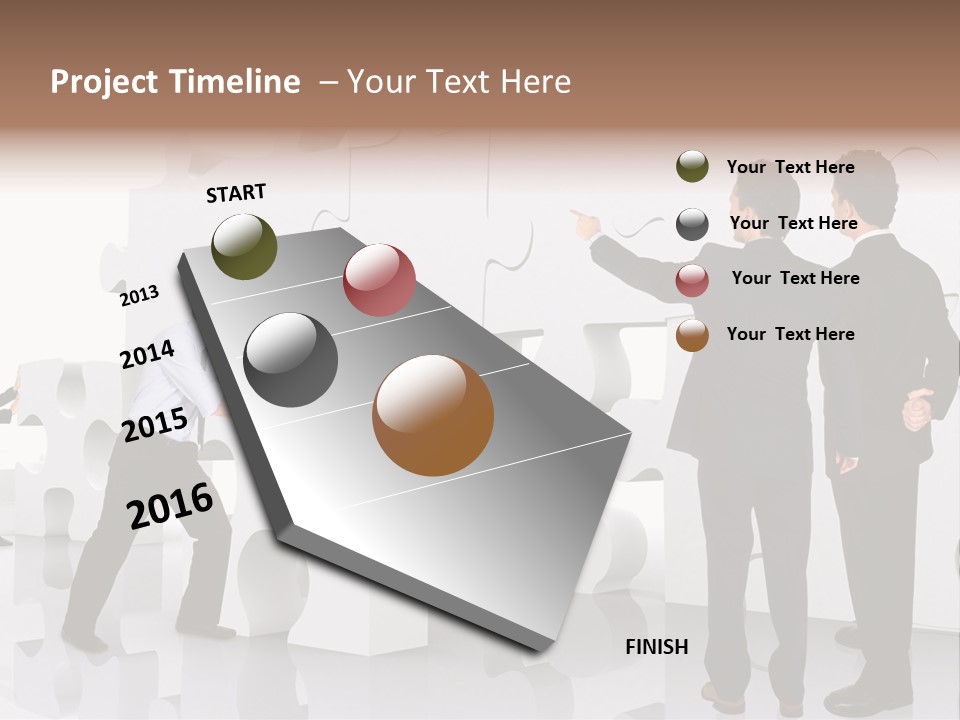 Project Timeline – Your Text Here

START

2013

2014

2015

2016

FINISH

Your Text Here

Your Text Here

Your Text Here

Your Text Here